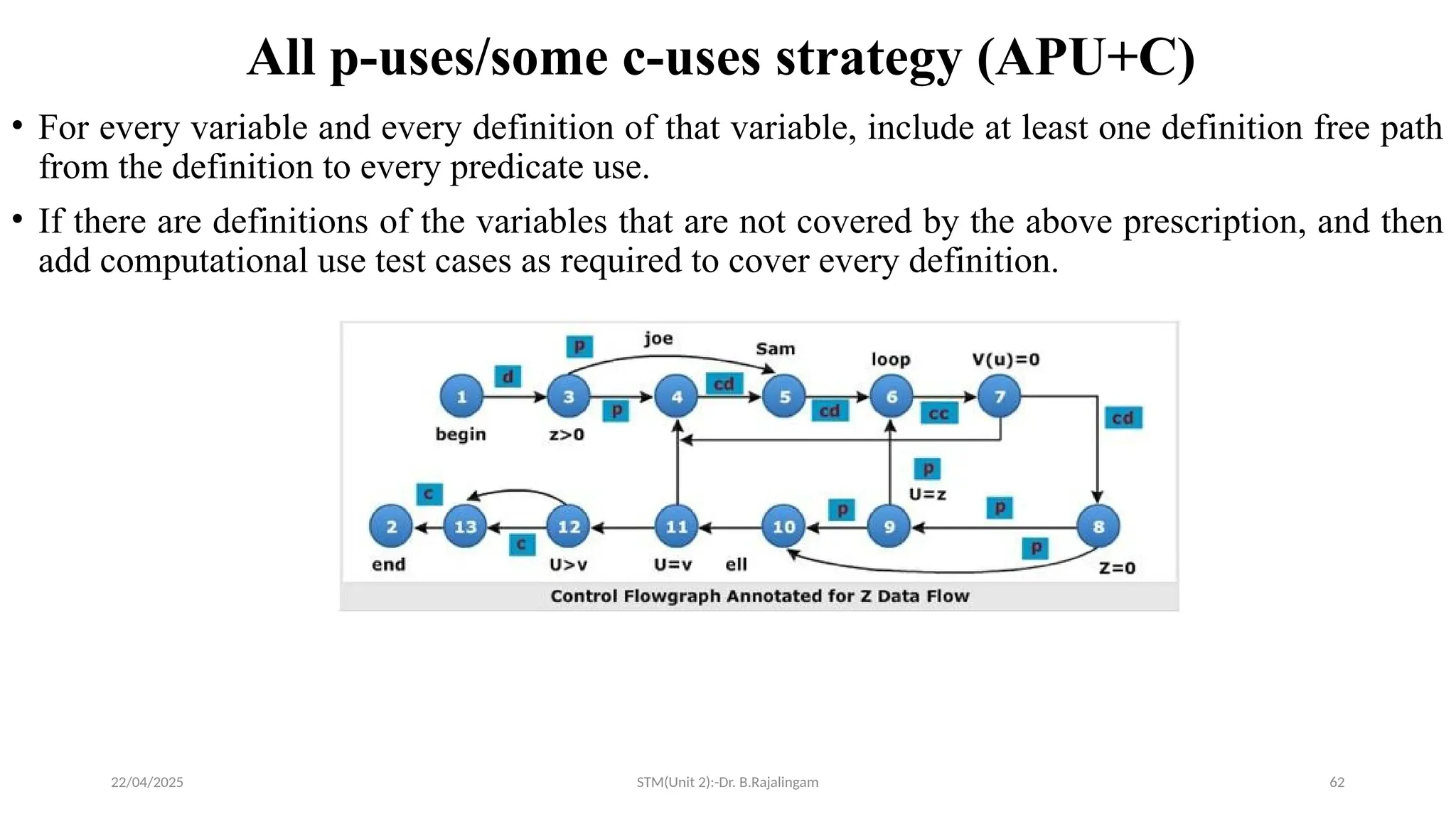 All p-uses/some c-uses strategy (APU+C)

• For every variable and every definition of that variable, include at least one definition free path from the definition to every predicate use.

• If there are definitions of the variables that are not covered by the above prescription, and then add computational use test cases as required to cover every definition.

p
joe
Sam
loop
V(u)=0
d
cd
1
3
4
5
6
7
p
cd
cc
cd
begin
z>0
p
U=z
c
p
p
2
13
12
11
10
9
8
c
p
end
U>v
U=v
ell
Z=0
Control Flowgraph Annotated for Z Data Flow

22/04/2025
STM(Unit 2):-Dr. B.Rajalingam
62